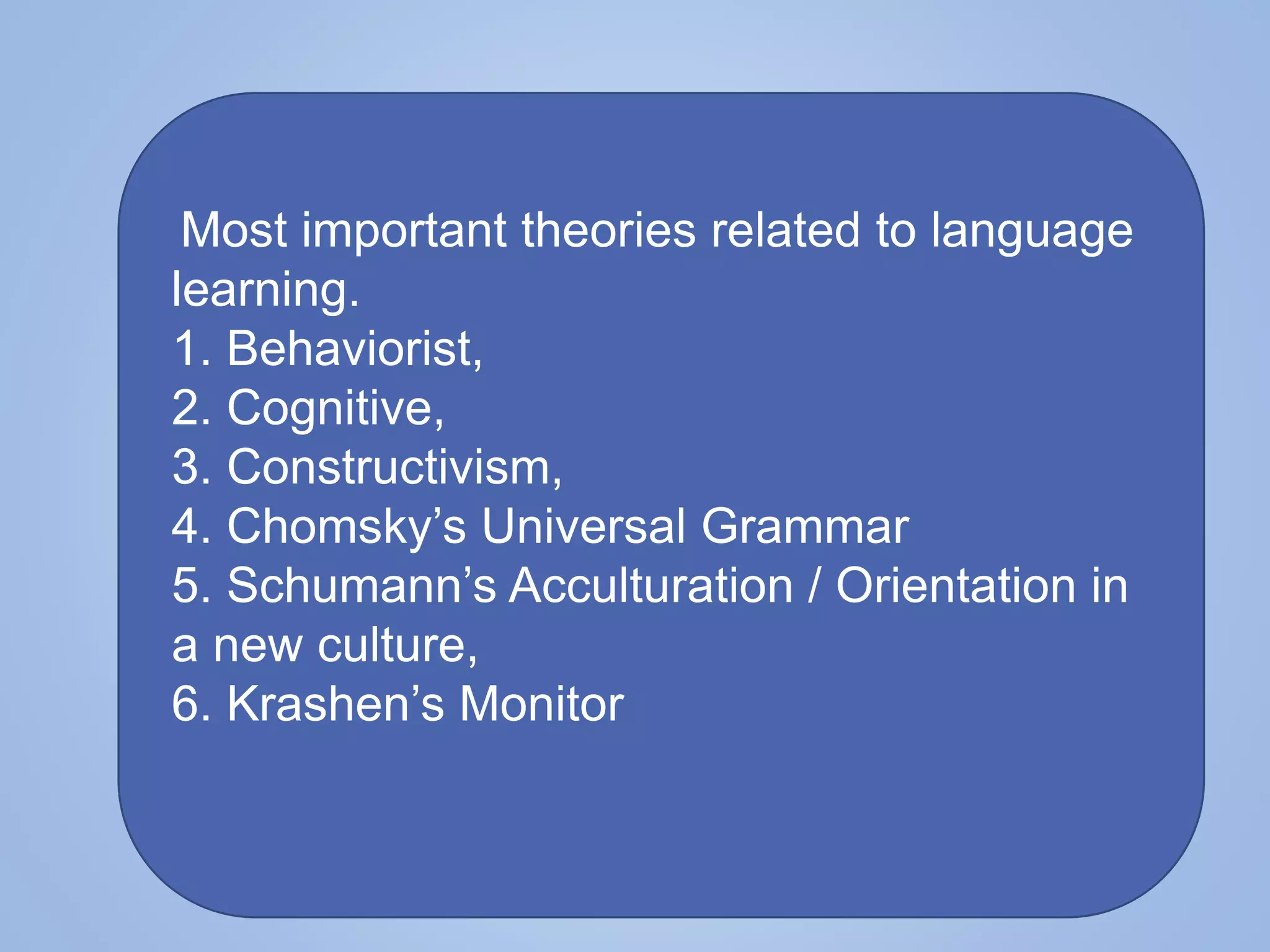 Most important theories related to language learning.
1. Behaviorist,
2. Cognitive,
3. Constructivism,
4. Chomsky’s Universal Grammar
5. Schumann’s Acculturation / Orientation in a new culture,
6. Krashen’s Monitor